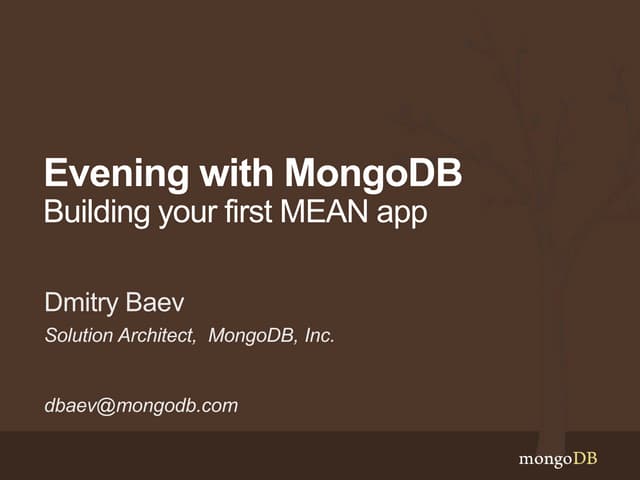 Evening with MongoDB
Building your first MEAN app

Dmitry Baev
Solution Architect, MongoDB, Inc.

dbaev@mongodb.com

mongoDB